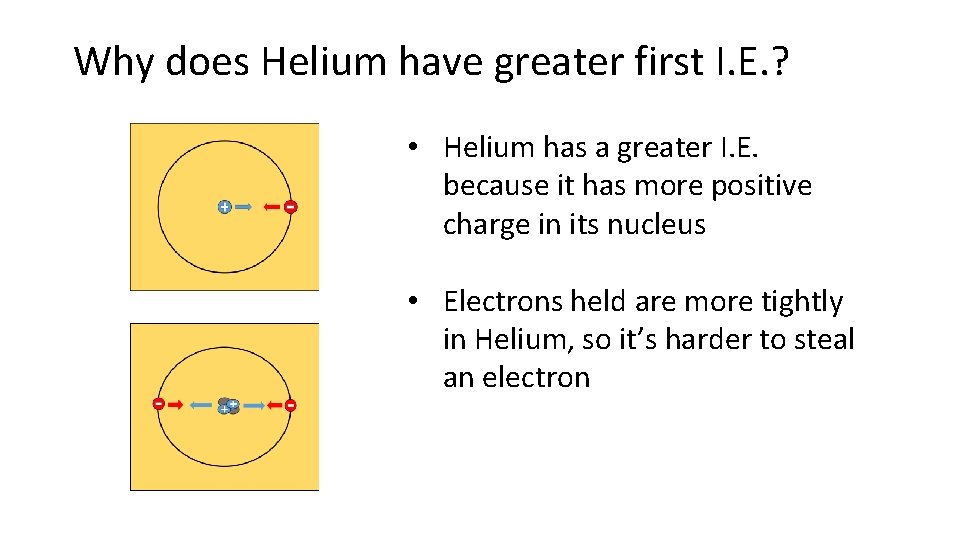 Why does Helium have greater first I.E.?

• Helium has a greater I.E. because it has more positive charge in its nucleus

• Electrons held are more tightly in Helium, so it's harder to steal an electron